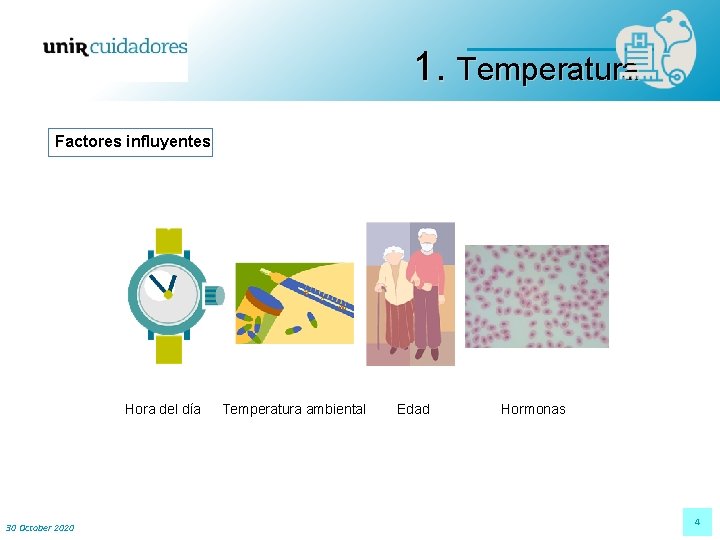 unir cuidadores

1. Temperatura

Factores influyentes

Hora del día Temperatura ambiental Edad Hormonas

30 October 2020

4